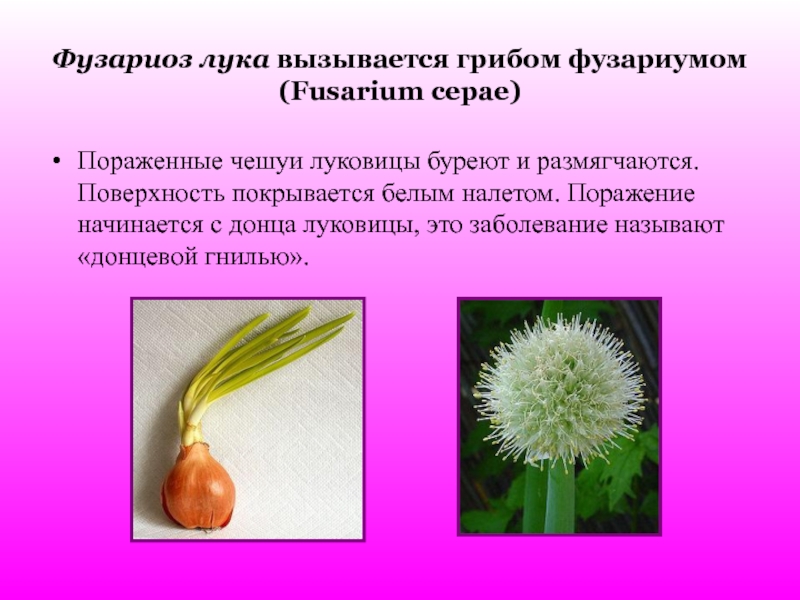 Фузариоз лука вызывается грибом фузариумом (Fusarium cepae)

• Пораженные чешуи луковицы буреют и размягчаются. Поверхность покрывается белым налетом. Поражение начинается с донца луковицы, это заболевание называют «донцевой гнилью».